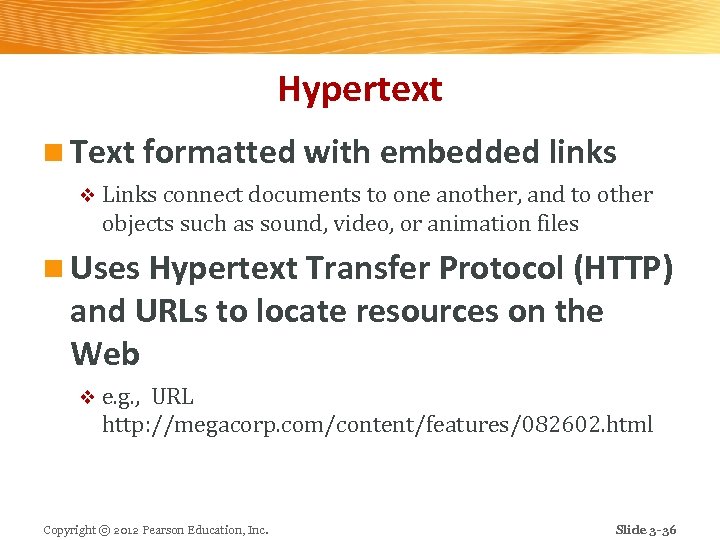 Hypertext

Text formatted with embedded links

Links connect documents to one another, and to other objects such as sound, video, or animation files

Uses Hypertext Transfer Protocol (HTTP) and URLs to locate resources on the Web

e.g., URL http://megacorp.com/content/features/082602.html

Copyright © 2012 Pearson Education, Inc.

Slide 3-36